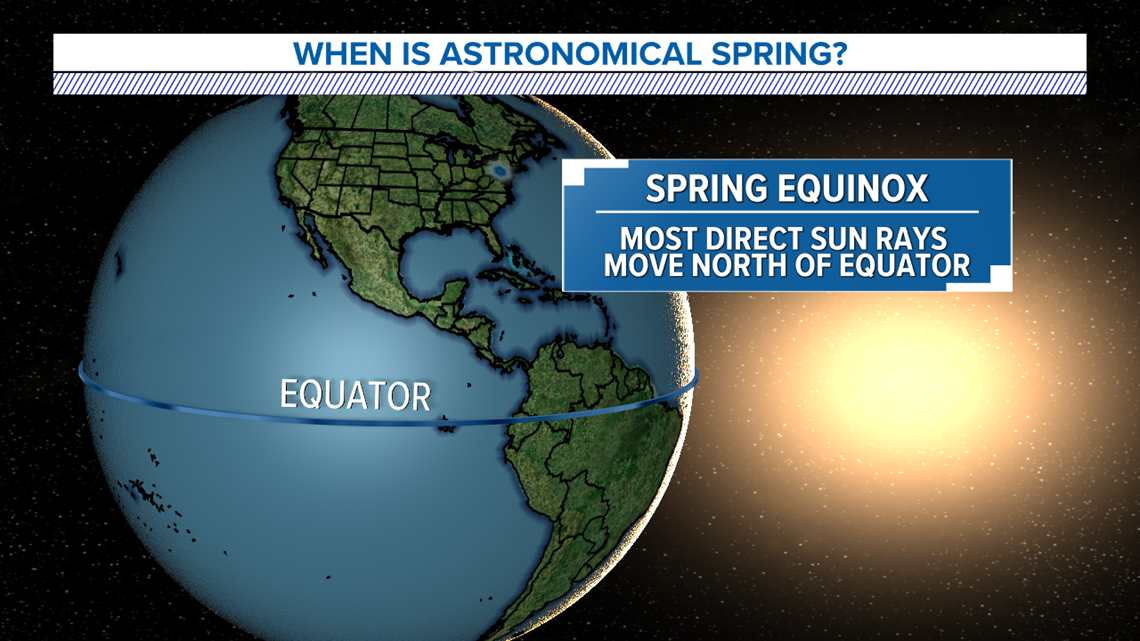 WHEN IS ASTRONOMICAL SPRING?

SPRING EQUINOX

MOST DIRECT SUN RAYS MOVE NORTH OF EQUATOR

EQUATOR